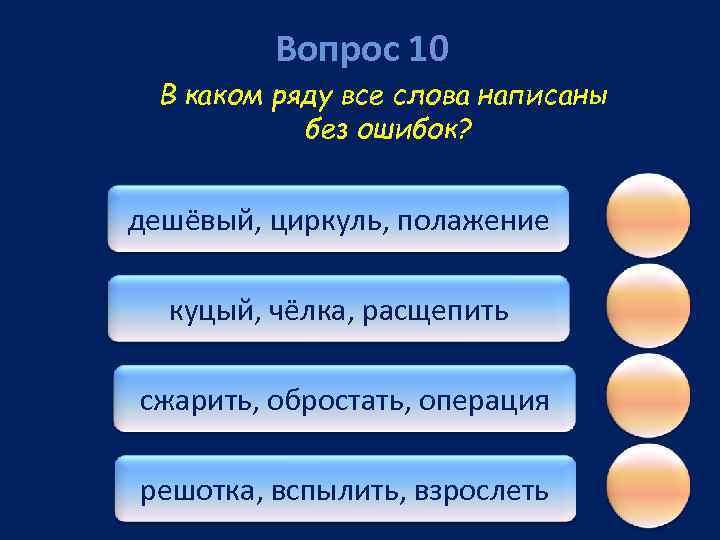 Вопрос 10

В каком ряду все слова написаны без ошибок?

дешёвый, циркуль, полажение

куцый, чёлка, расщепить

сжарить, обростать, операция

решотка, вспылить, взрослеть